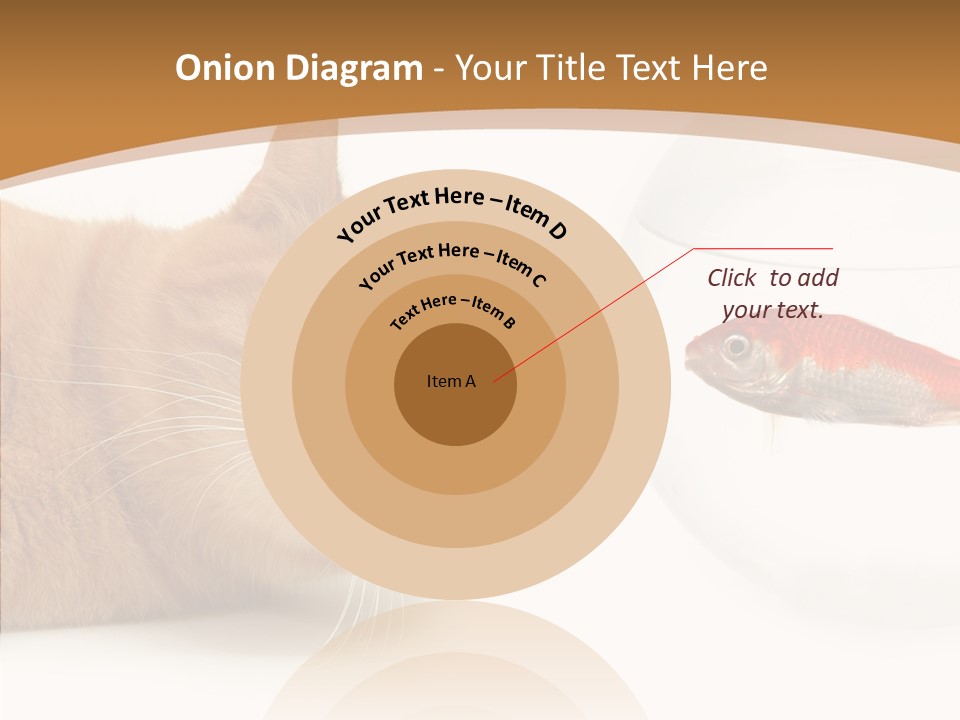 Onion Diagram - Your Title Text Here

Your Text Here – Item D

Your Text Here – Item C

Text Here – Item B

Item A

Click to add your text.